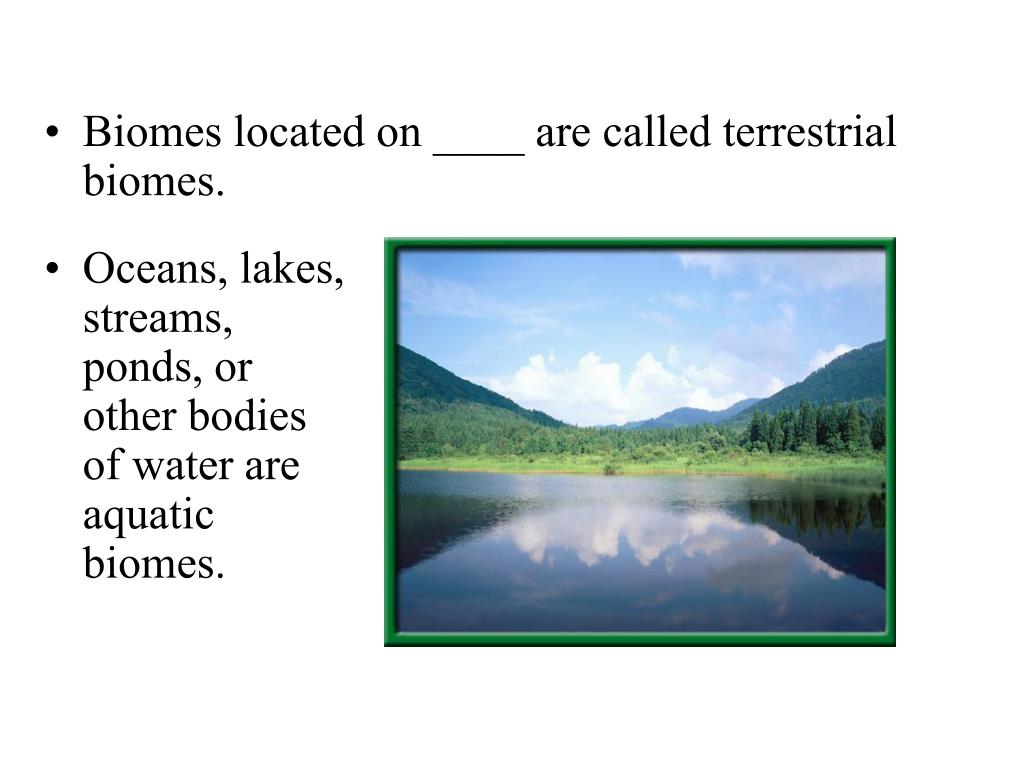 • Biomes located on ____ are called terrestrial biomes.

• Oceans, lakes, streams, ponds, or other bodies of water are aquatic biomes.